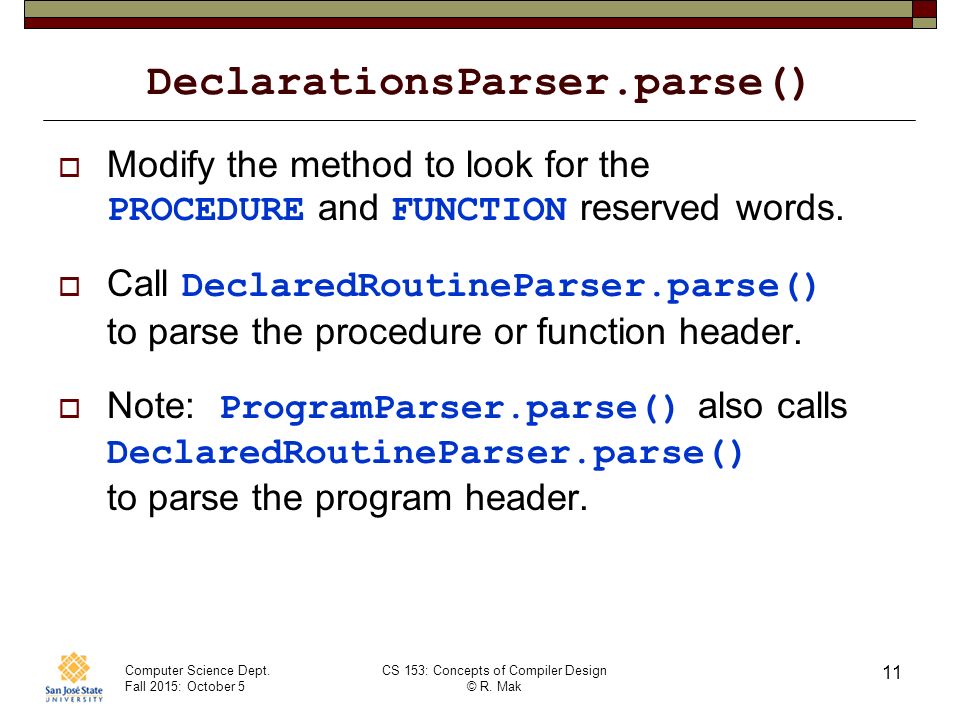 DeclarationsParser.parse()

Modify the method to look for the PROCEDURE and FUNCTION reserved words.

Call DeclaredRoutineParser.parse() to parse the procedure or function header.

Note: ProgramParser.parse() also calls DeclaredRoutineParser.parse() to parse the program header.

San José State UNIVERSITY

Computer Science Dept.
Fall 2015: October 5

CS 153: Concepts of Compiler Design
© R. Mak

11